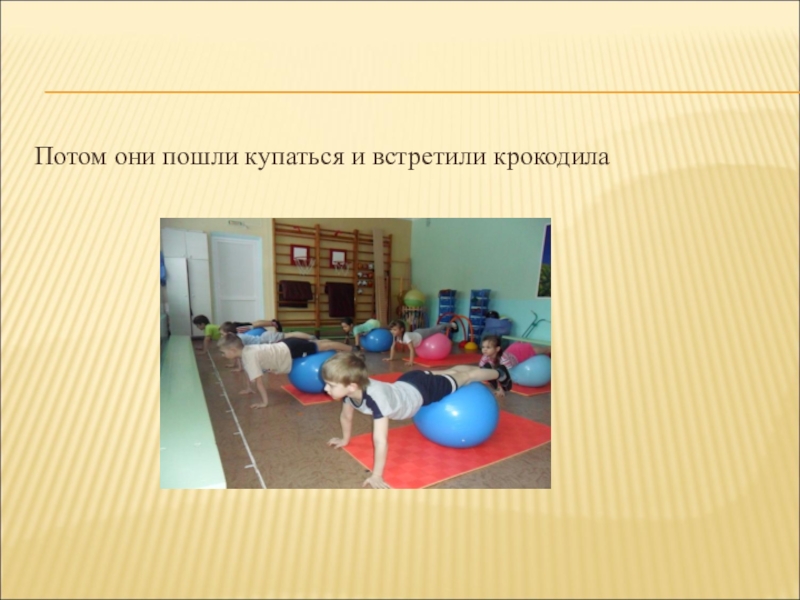 Потом они пошли купаться и встретили крокодила